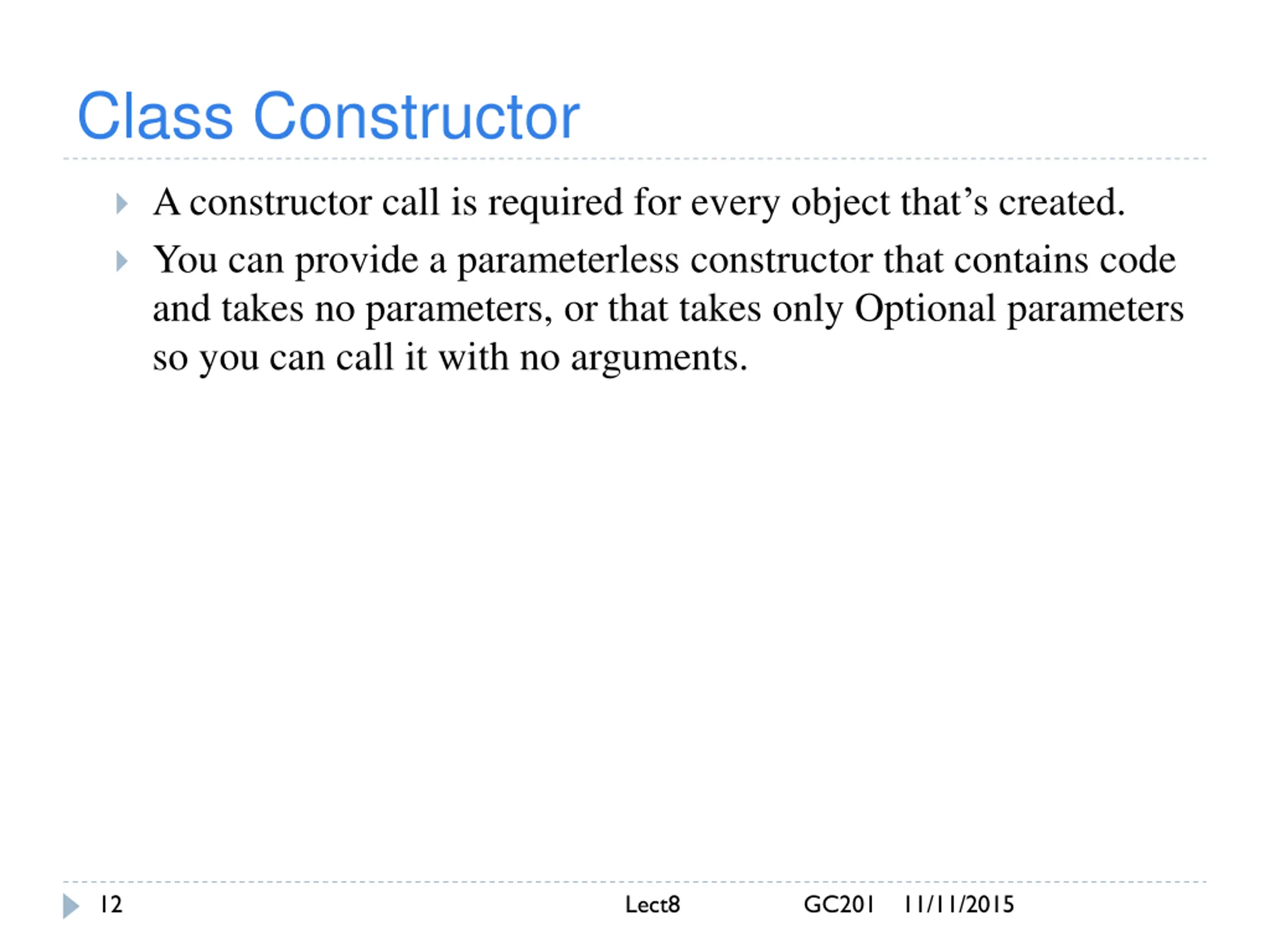 Class Constructor

A constructor call is required for every object that's created.

You can provide a parameterless constructor that contains code and takes no parameters, or that takes only Optional parameters so you can call it with no arguments.

12 Lect8 GC201 11/11/2015